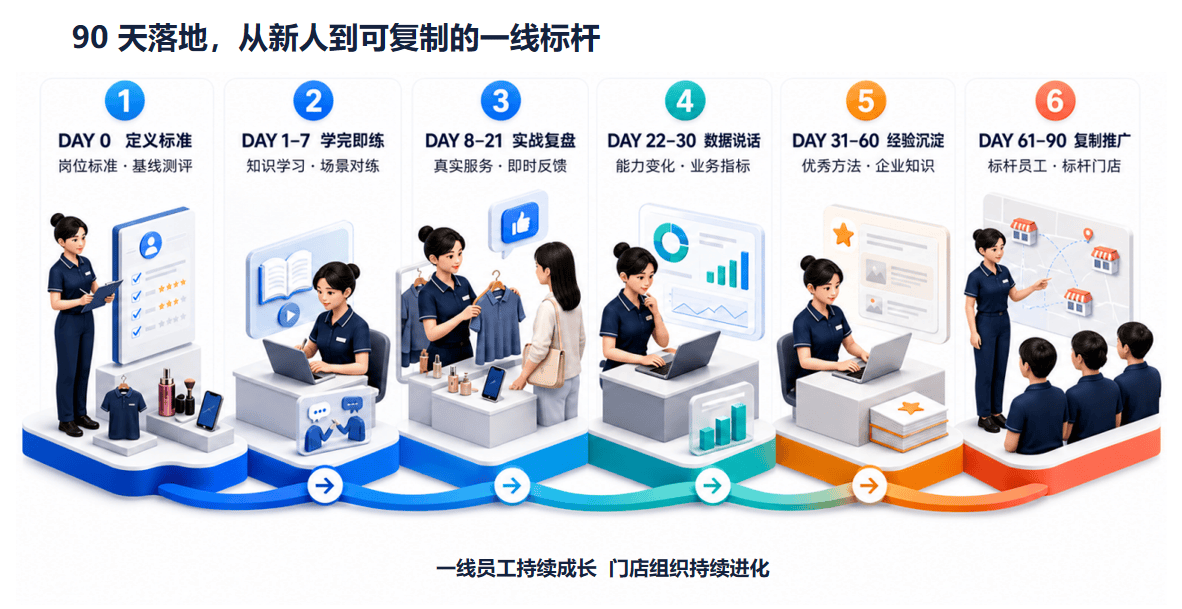 90 天落地，从新人到可复制的一线标杆

1
DAY 0 定义标准
岗位标准 · 基线测评

2
DAY 1–7 学完即练
知识学习 · 场景对练

3
DAY 8–21 实战复盘
真实服务 · 即时反馈

4
DAY 22–30 数据说话
能力变化 · 业务指标

5
DAY 31–60 经验沉淀
优秀方法 · 企业知识

6
DAY 61–90 复制推广
标杆员工 · 标杆门店

一线员工持续成长 门店组织持续进化